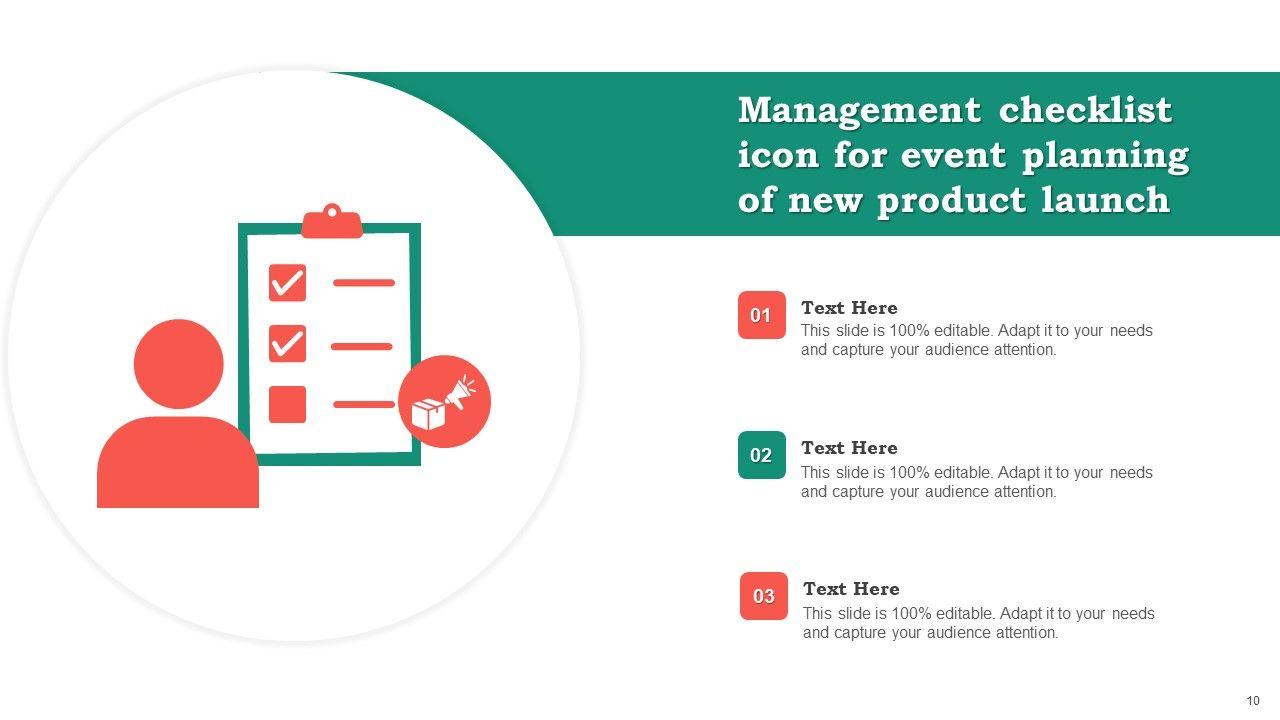 Management checklist icon for event planning of new product launch

01
Text Here
This slide is 100% editable. Adapt it to your needs and capture your audience attention.

02
Text Here
This slide is 100% editable. Adapt it to your needs and capture your audience attention.

03
Text Here
This slide is 100% editable. Adapt it to your needs and capture your audience attention.

10